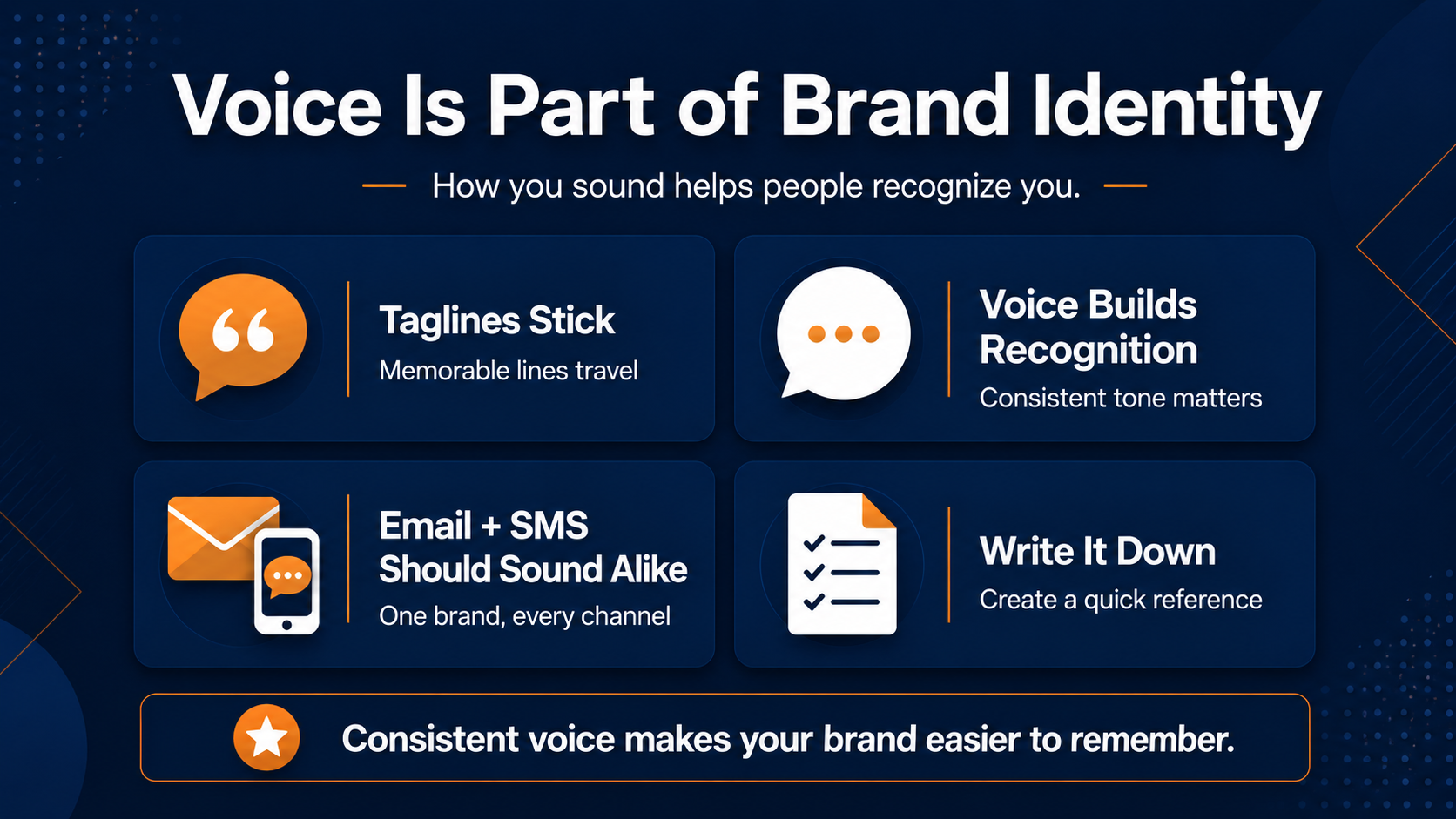 Voice Is Part of Brand Identity

How you sound helps people recognize you.

Taglines Stick
Memorable lines travel

Voice Builds Recognition
Consistent tone matters

Email + SMS Should Sound Alike
One brand, every channel

Write It Down
Create a quick reference

Consistent voice makes your brand easier to remember.